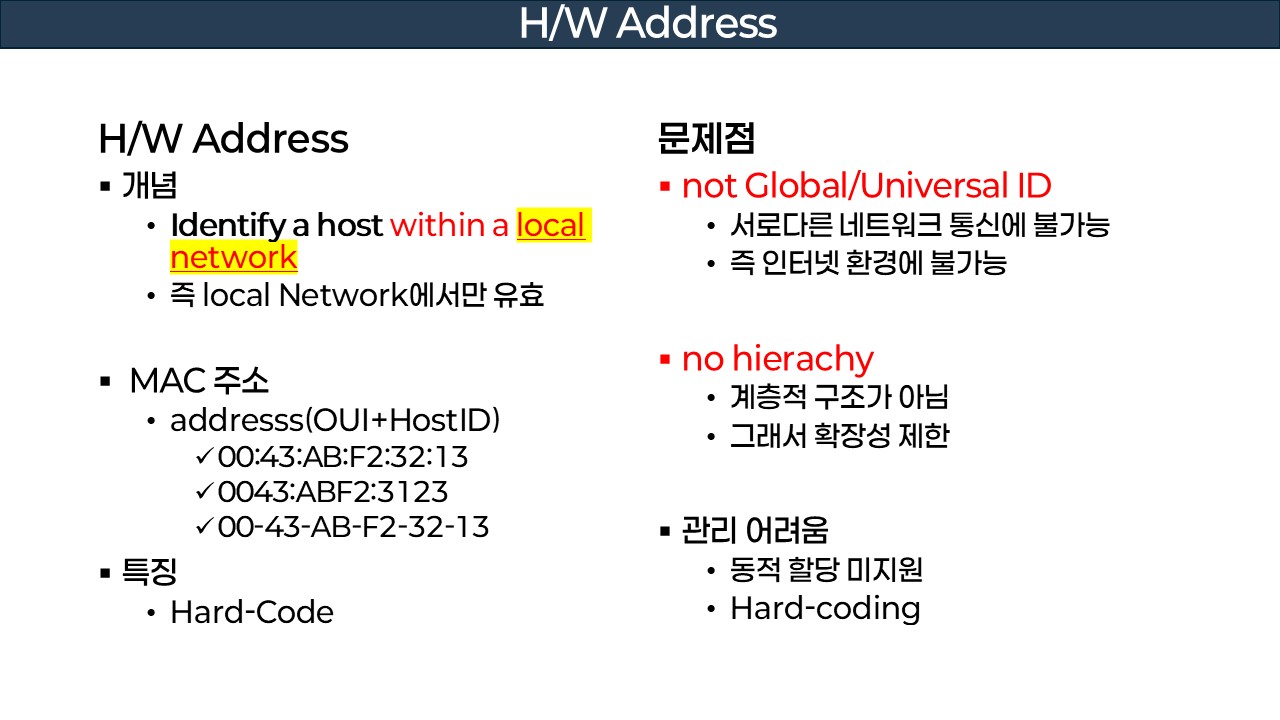 H/W Address

H/W Address

▪ 개념

• Identify a host within a local network

• 즉 local Network에서만 유효

▪ MAC 주소

• addresss(OUI+HostID)

✓00:43:AB:F2:32:13

✓0043:ABF2:3123

✓00-43-AB-F2-32-13

▪ 특징

• Hard-Code

문제점

▪ not Global/Universal ID

• 서로다른 네트워크 통신에 불가능

• 즉 인터넷 환경에 불가능

▪ no hierachy

• 계층적 구조가 아님

• 그래서 확장성 제한

▪ 관리 어려움

• 동적 할당 미지원

• Hard-coding